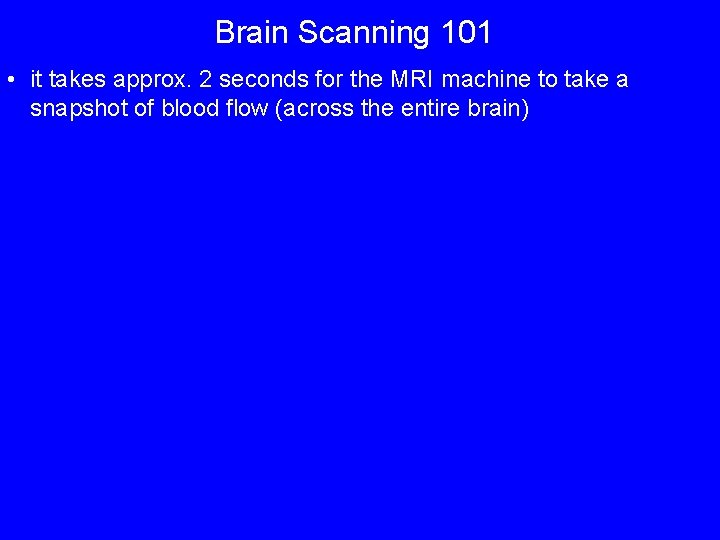 Brain Scanning 101

• it takes approx. 2 seconds for the MRI machine to take a snapshot of blood flow (across the entire brain)